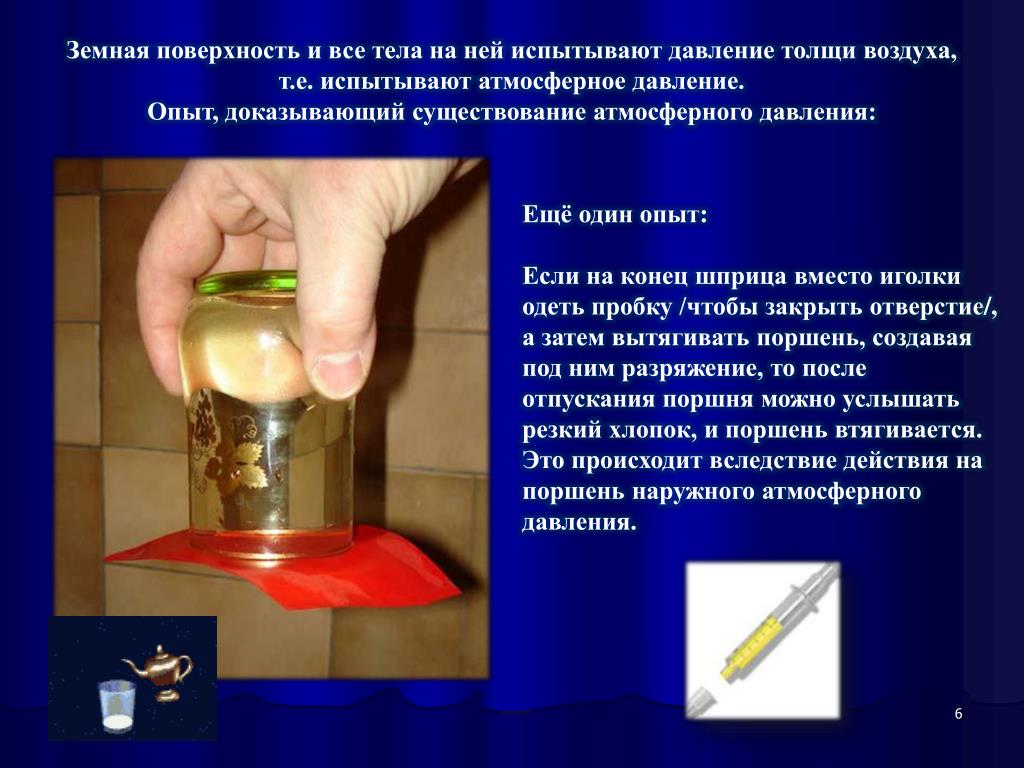 Земная поверхность и все тела на ней испытывают давление толщи воздуха, т.е. испытывают атмосферное давление.
Опыт, доказывающий существование атмосферного давления:

Ещё один опыт:

Если на конец шприца вместо иголки одеть пробку /чтобы закрыть отверстие/, а затем вытягивать поршень, создавая под ним разряжение, то после отпускания поршня можно услышать резкий хлопок, и поршень втягивается. Это происходит вследствие действия на поршень наружного атмосферного давления.

6